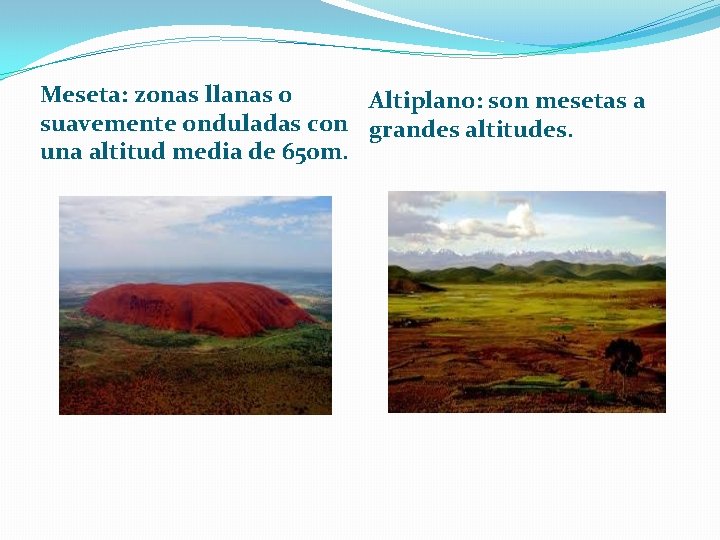 Meseta: zonas llanas o suavemente onduladas con una altitud media de 650m.

Altiplano: son mesetas a grandes altitudes.